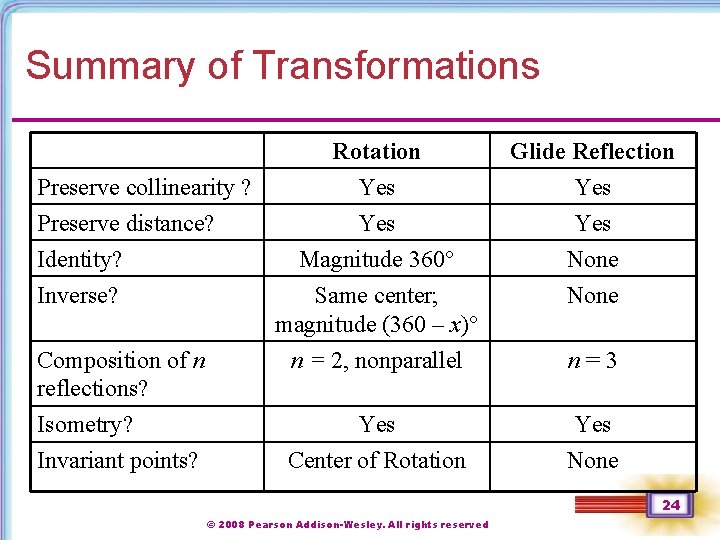 Summary of Transformations

|  | Rotation | Glide Reflection |
|---|---|---|
| Preserve collinearity ? | Yes | Yes |
| Preserve distance? | Yes | Yes |
| Identity? | Magnitude 360° | None |
| Inverse? | Same center; magnitude $(360 - x)°$ | None |
| Composition of $n$ reflections? | $n = 2$, nonparallel | $n = 3$ |
| Isometry? | Yes | Yes |
| Invariant points? | Center of Rotation | None |

24

© 2008 Pearson Addison-Wesley. All rights reserved